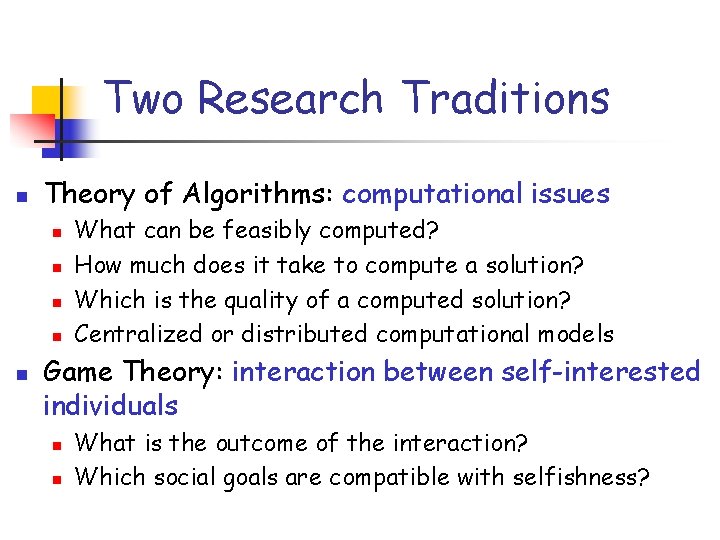 Two Research Traditions

• Theory of Algorithms: computational issues
  • What can be feasibly computed?
  • How much does it take to compute a solution?
  • Which is the quality of a computed solution?
  • Centralized or distributed computational models
• Game Theory: interaction between self-interested individuals
  • What is the outcome of the interaction?
  • Which social goals are compatible with selfishness?